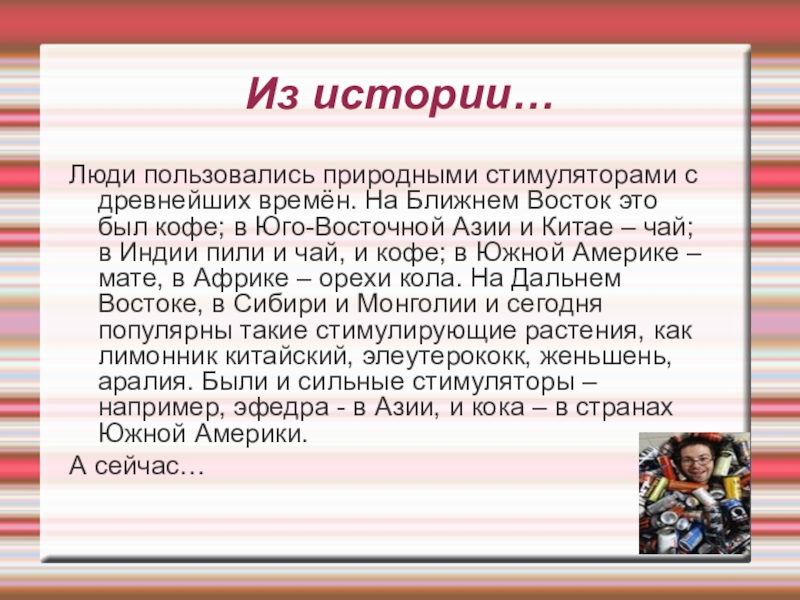 Из истории…

Люди пользовались природными стимуляторами с древнейших времён. На Ближнем Восток это был кофе; в Юго-Восточной Азии и Китае – чай; в Индии пили и чай, и кофе; в Южной Америке – мате, в Африке – орехи кола. На Дальнем Востоке, в Сибири и Монголии и сегодня популярны такие стимулирующие растения, как лимонник китайский, элеутерококк, женьшень, аралия. Были и сильные стимуляторы – например, эфедра - в Азии, и кока – в странах Южной Америки.

А сейчас…